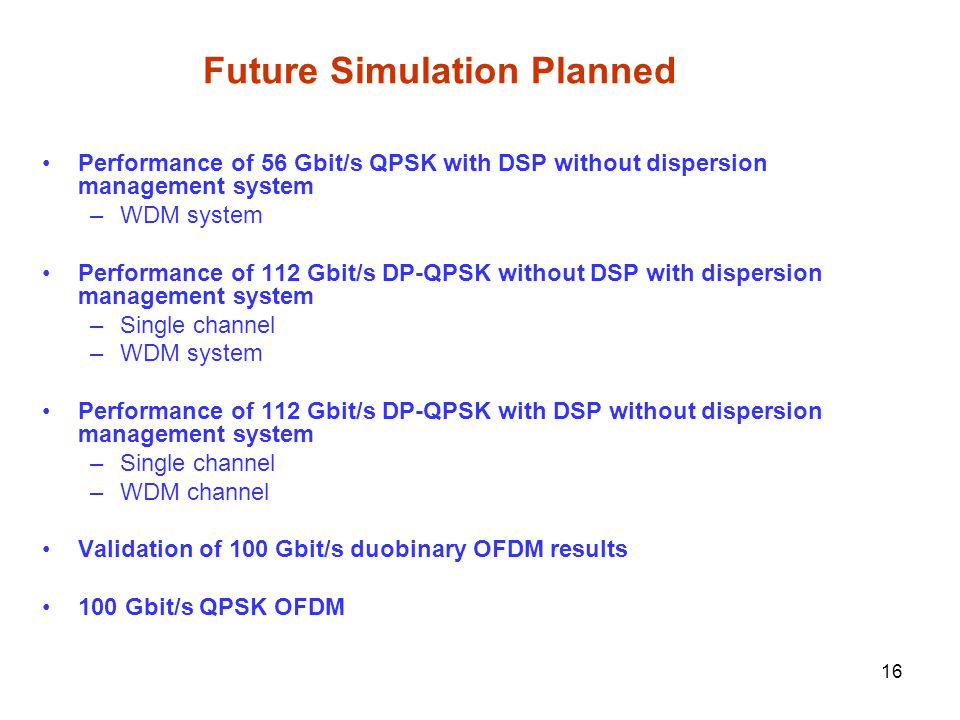 Future Simulation Planned

• Performance of 56 Gbit/s QPSK with DSP without dispersion management system
– WDM system

• Performance of 112 Gbit/s DP-QPSK without DSP with dispersion management system
– Single channel
– WDM system

• Performance of 112 Gbit/s DP-QPSK with DSP without dispersion management system
– Single channel
– WDM channel

• Validation of 100 Gbit/s duobinary OFDM results

• 100 Gbit/s QPSK OFDM

16